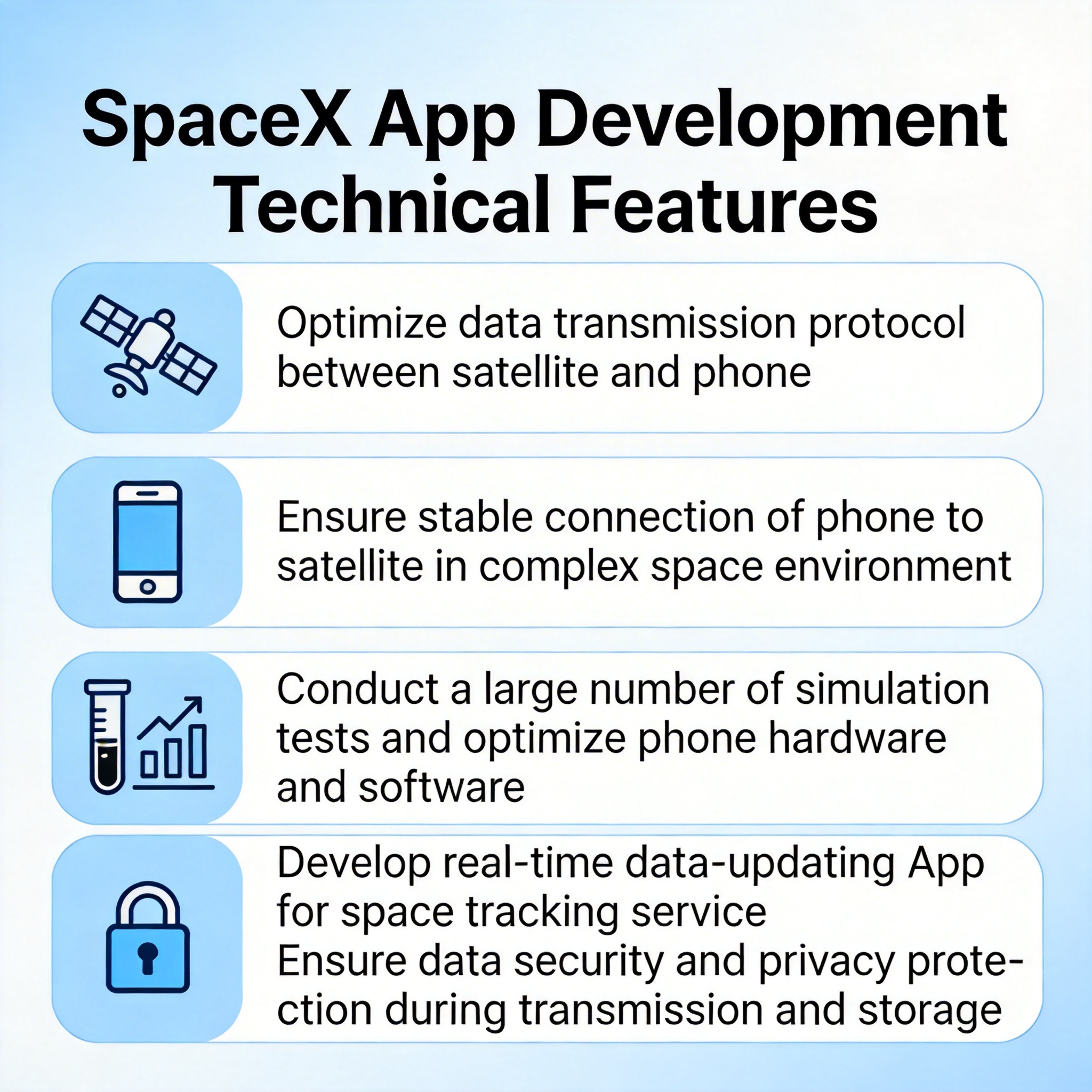 SpaceX App Development Technical Features

Optimize data transmission protocol between satellite and phone

Ensure stable connection of phone to satellite in complex space environment

Conduct a large number of simulation tests and optimize phone hardware and software

Develop real-time data-updating App for space tracking service
Ensure data security and privacy protection during transmission and storage